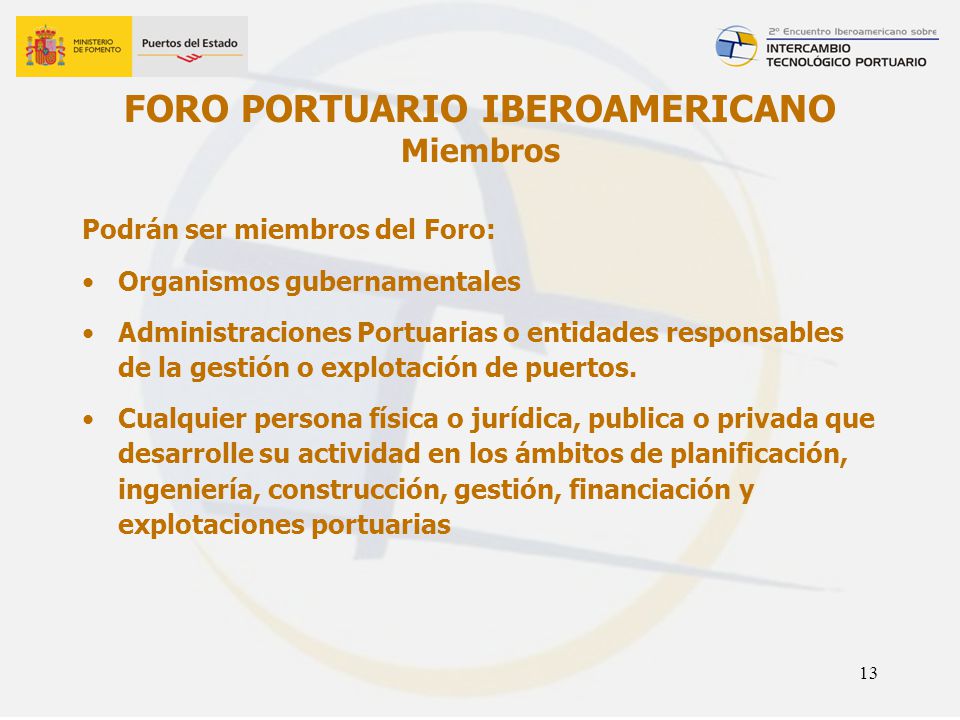 MINISTERIO DE FOMENTO

Puertos del Estado

2º Encuentro Iberoamericano sobre
INTERCAMBIO
TECNOLÓGICO PORTUARIO

FORO PORTUARIO IBEROAMERICANO
Miembros

Podrán ser miembros del Foro:

• Organismos gubernamentales

• Administraciones Portuarias o entidades responsables de la gestión o explotación de puertos.

• Cualquier persona física o jurídica, publica o privada que desarrolle su actividad en los ámbitos de planificación, ingeniería, construcción, gestión, financiación y explotaciones portuarias

13